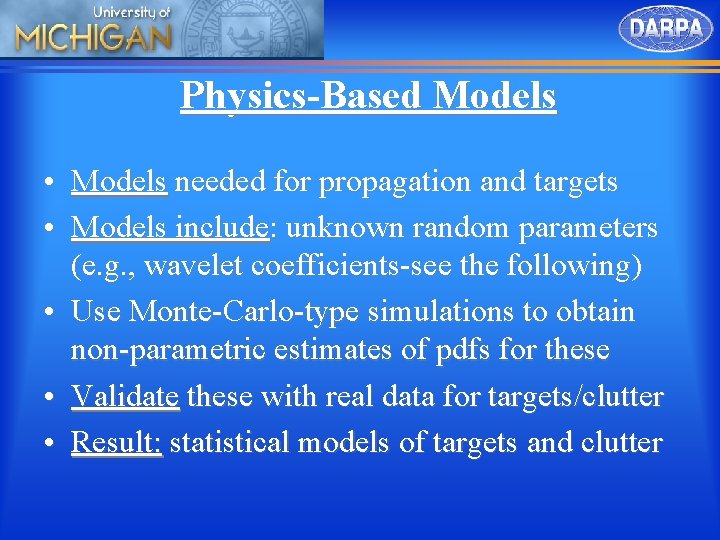 University of
MICHIGAN

DARPA

Physics-Based Models

• Models needed for propagation and targets
• Models include: unknown random parameters (e.g., wavelet coefficients-see the following)
• Use Monte-Carlo-type simulations to obtain non-parametric estimates of pdfs for these
• Validate these with real data for targets/clutter
• Result: statistical models of targets and clutter